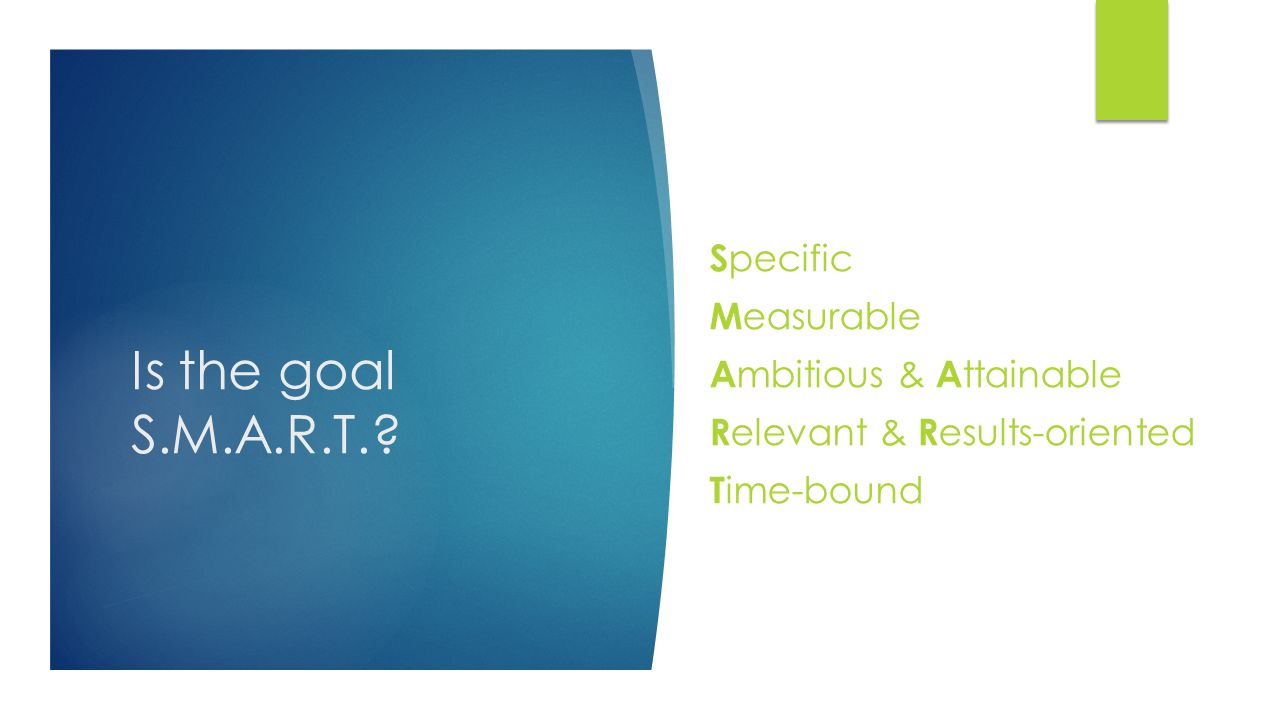 Is the goal S.M.A.R.T.?

Specific
Measurable
Ambitious & Attainable
Relevant & Results-oriented
Time-bound